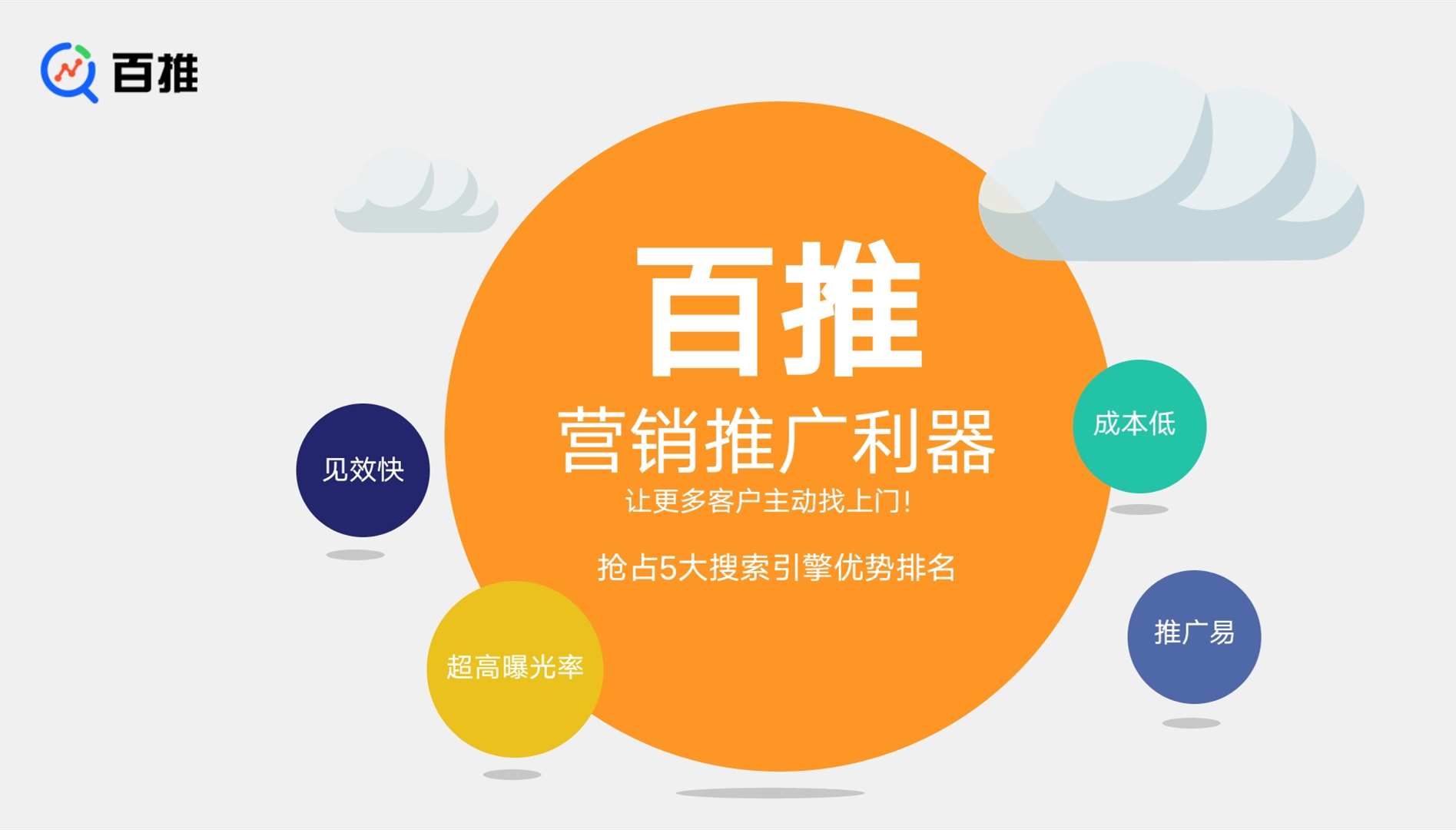 百推

百推

营销推广利器

让更多客户主动找上门!

抢占5大搜索引擎优势排名

见效快

成本低

超高曝光率

推广易